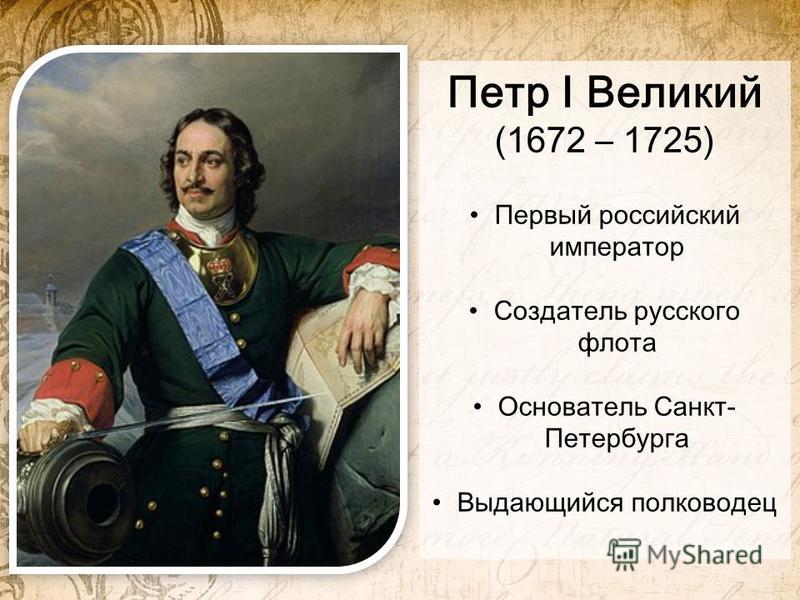 Петр I Великий
(1672 – 1725)

• Первый российский император

• Создатель русского флота

• Основатель Санкт-Петербурга

• Выдающийся полководец

MyShared